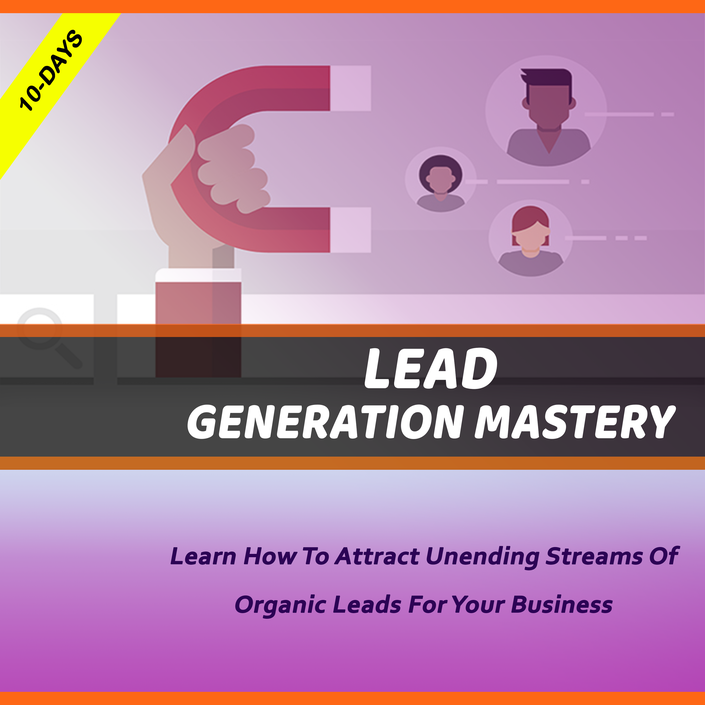 10-DAYS

LEAD
GENERATION MASTERY

Learn How To Attract Unending Streams Of Organic Leads For Your Business